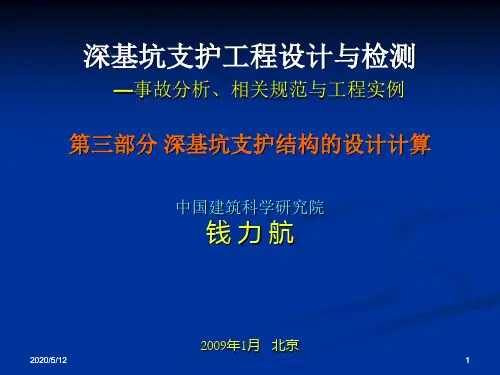 深基坑支护工程设计与检测

—事故分析、相关规范与工程实例

第三部分 深基坑支护结构的设计计算

中国建筑科学研究院

钱 力 航

2009年1月 北京

2020/5/12

1